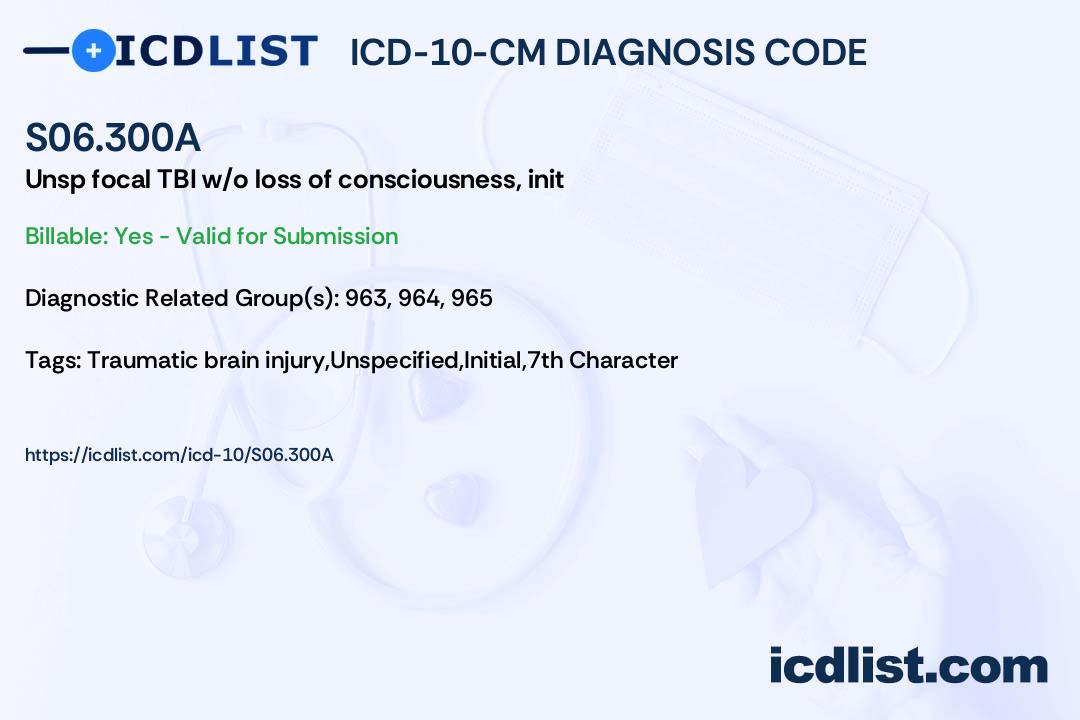 ICDLIST ICD-10-CM DIAGNOSIS CODE

S06.300A

Unsp focal TBI w/o loss of consciousness, init

Billable: Yes - Valid for Submission

Diagnostic Related Group(s): 963, 964, 965

Tags: Traumatic brain injury,Unspecified,Initial,7th Character

https://icdlist.com/icd-10/S06.300A

icdlist.com